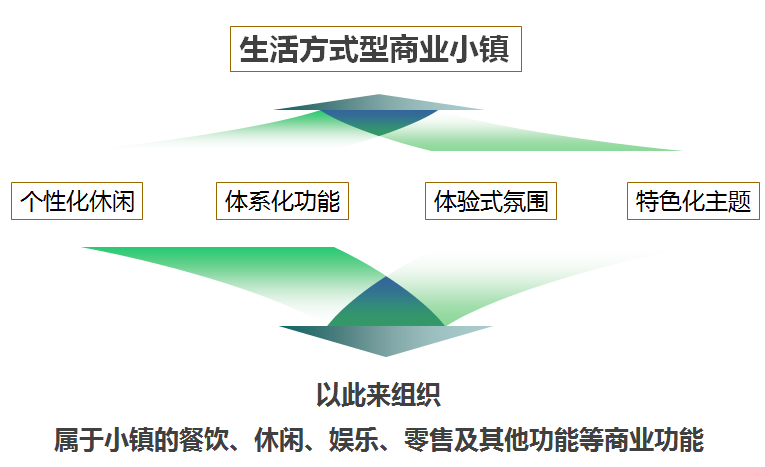 生活方式型商业小镇

个性化休闲

体系化功能

体验式氛围

特色化主题

以此来组织

属于小镇的餐饮、休闲、娱乐、零售及其他功能等商业功能